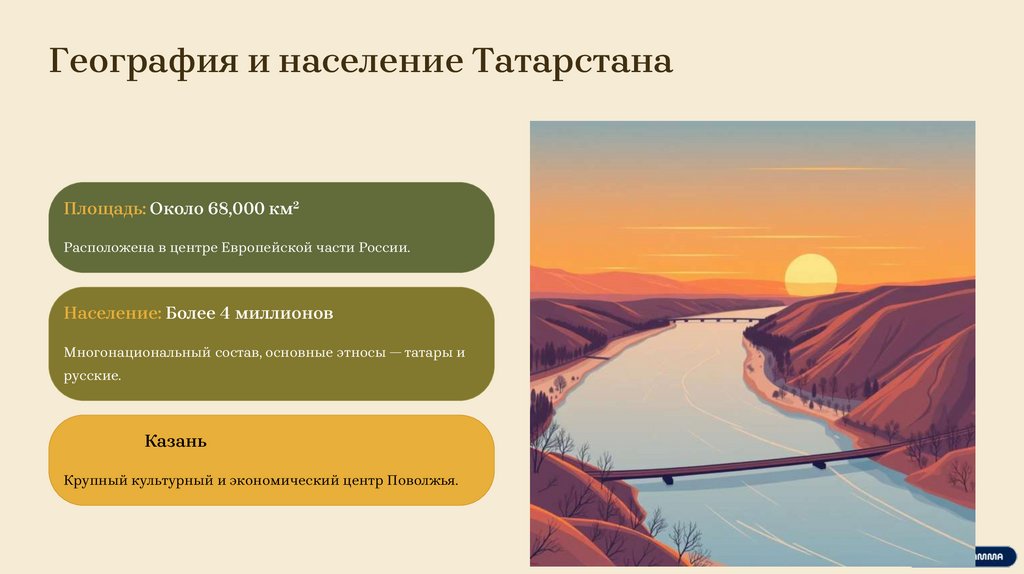 География и население Татарстана

Площадь: Около 68,000 км²

Расположена в центре Европейской части России.

Население: Более 4 миллионов

Многонациональный состав, основные этносы — татары и русские.

Казань

Крупный культурный и экономический центр Поволжья.